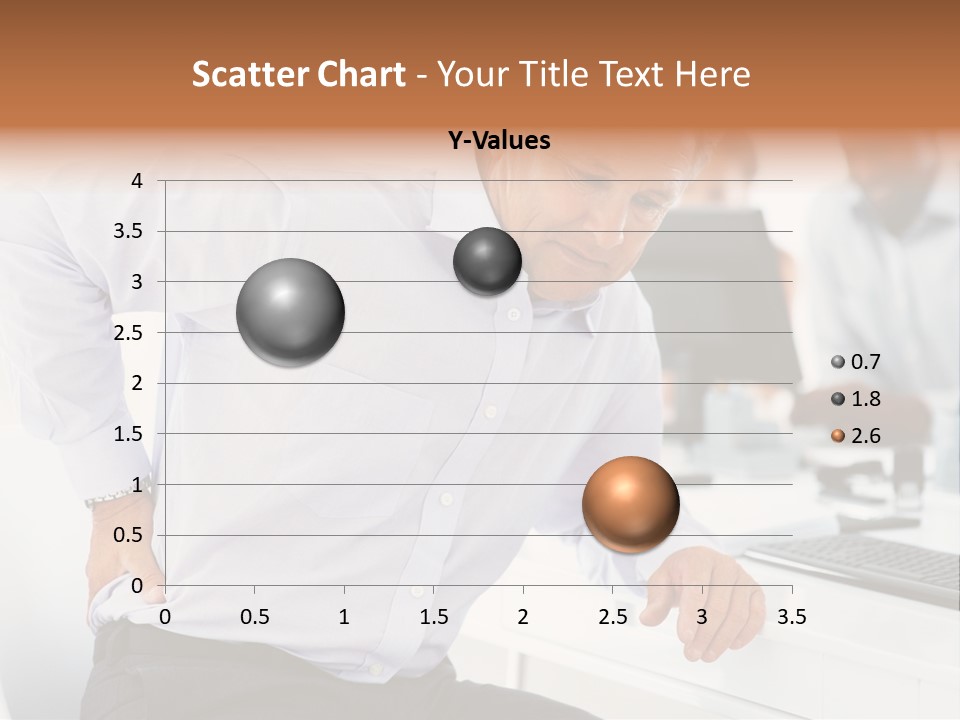 Scatter Chart - Your Title Text Here

Y-Values

4
3.5
3
2.5
2
1.5
1
0.5
0

0 0.5 1 1.5 2 2.5 3 3.5

0.7
1.8
2.6